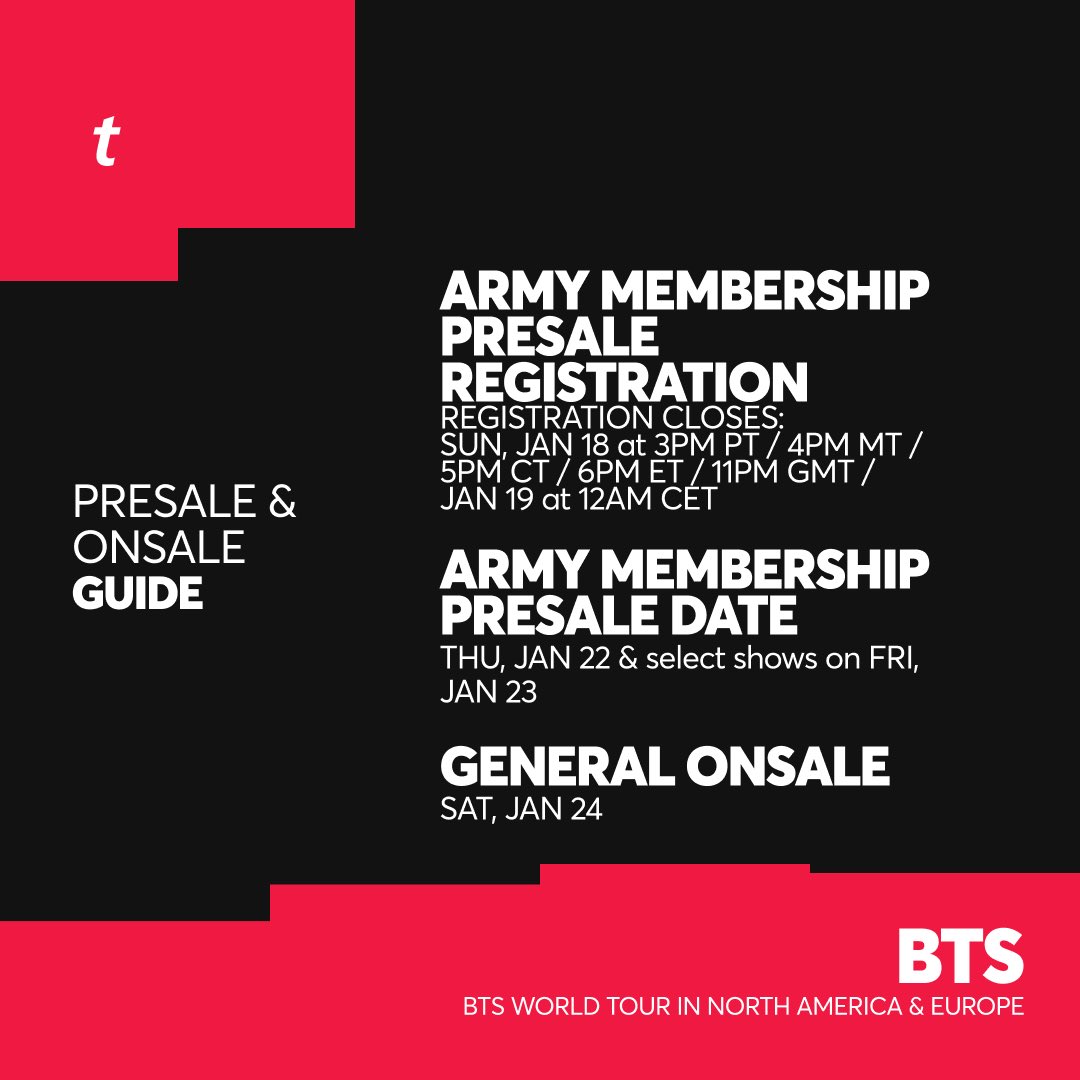 t

PRESALE & ONSALE GUIDE

ARMY MEMBERSHIP PRESALE REGISTRATION

REGISTRATION CLOSES: SUN, JAN 18 at 3PM PT / 4PM MT / 5PM CT / 6PM ET / 11PM GMT / JAN 19 at 12AM CET

ARMY MEMBERSHIP PRESALE DATE

THU, JAN 22 & select shows on FRI, JAN 23

GENERAL ONSALE

SAT, JAN 24

BTS

BTS WORLD TOUR IN NORTH AMERICA & EUROPE